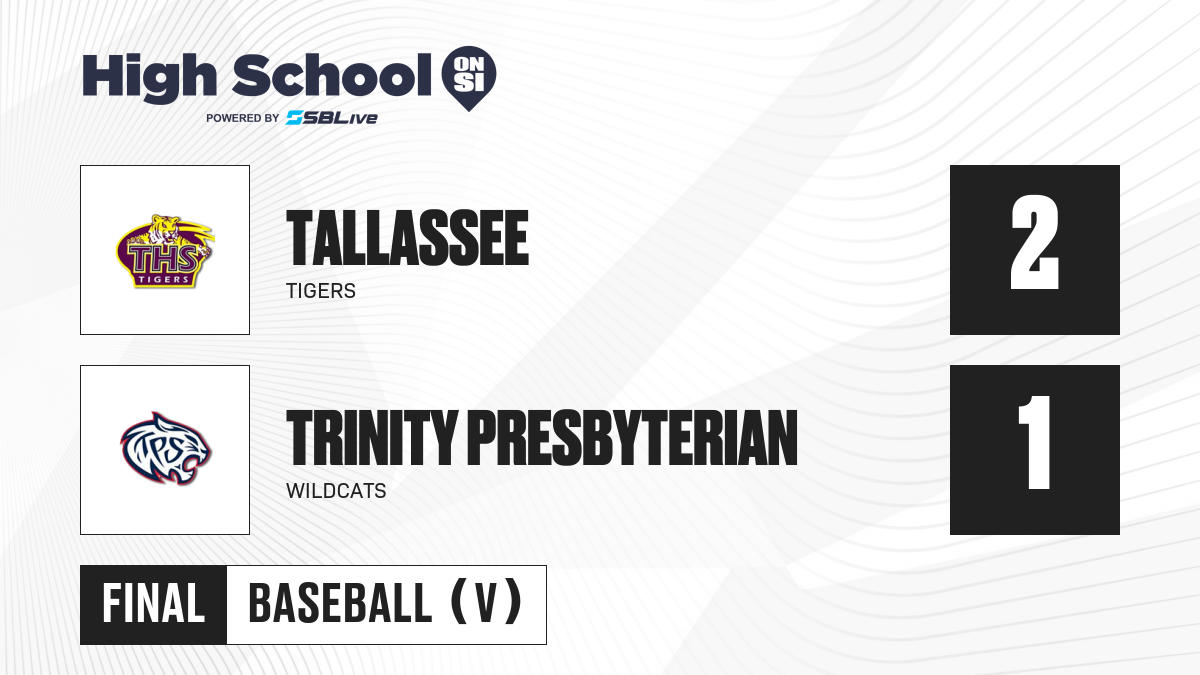 High School ON SI
POWERED BY SBLive

THS
TIGERS

TALLASSEE
TIGERS

2

TPS

TRINITY PRESBYTERIAN
WILDCATS

1

FINAL
BASEBALL (V)